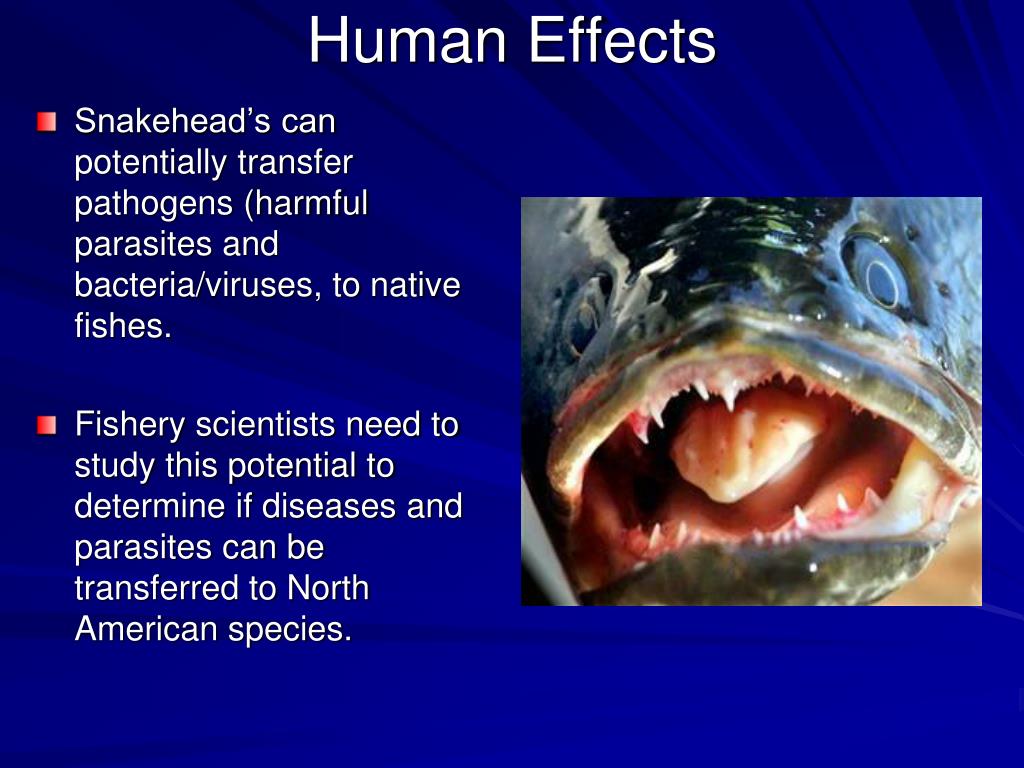 Human Effects

Snakehead’s can potentially transfer pathogens (harmful parasites and bacteria/viruses, to native fishes.

Fishery scientists need to study this potential to determine if diseases and parasites can be transferred to North American species.